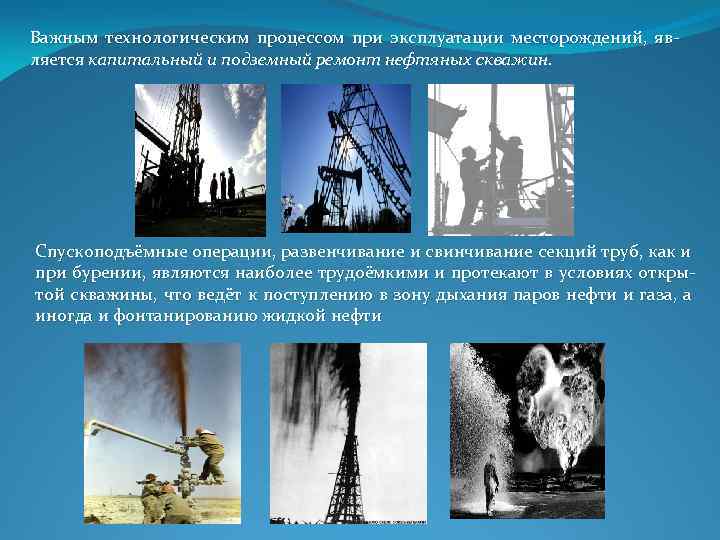 Важным технологическим процессом при эксплуатации месторождений, является капитальный и подземный ремонт нефтяных скважин.

Спускоподъёмные операции, развенчивание и свинчивание секций труб, как и при бурении, являются наиболее трудоёмкими и протекают в условиях открытой скважины, что ведёт к поступлению в зону дыхания паров нефти и газа, а иногда и фонтанированию жидкой нефти